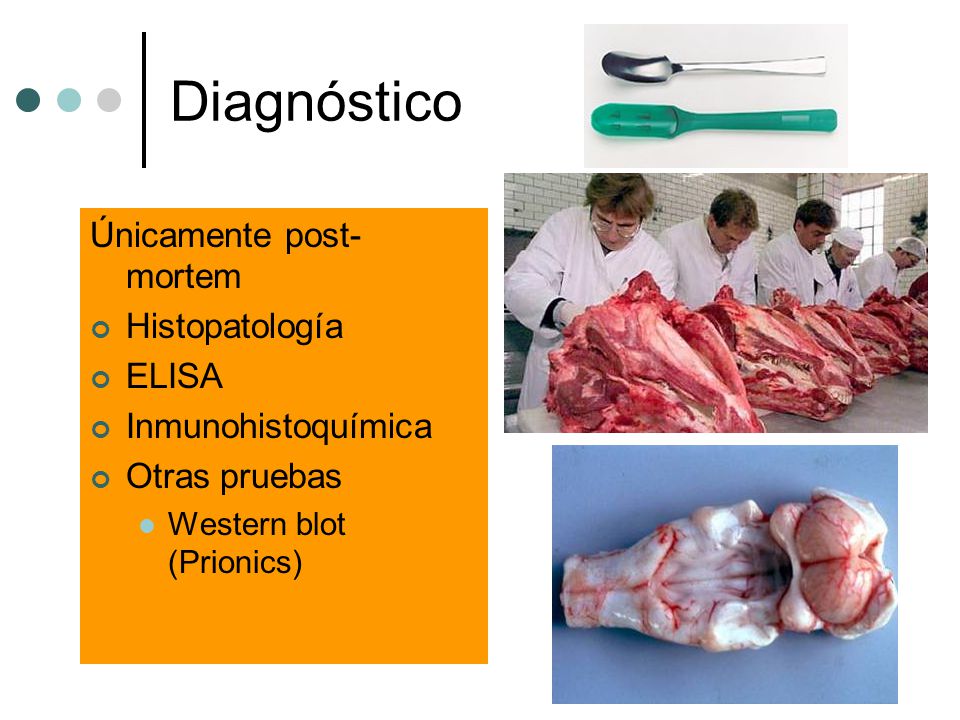 Diagnóstico

Únicamente post-mortem

Histopatología

ELISA

Inmunohistoquímica

Otras pruebas

Western blot (Prionics)